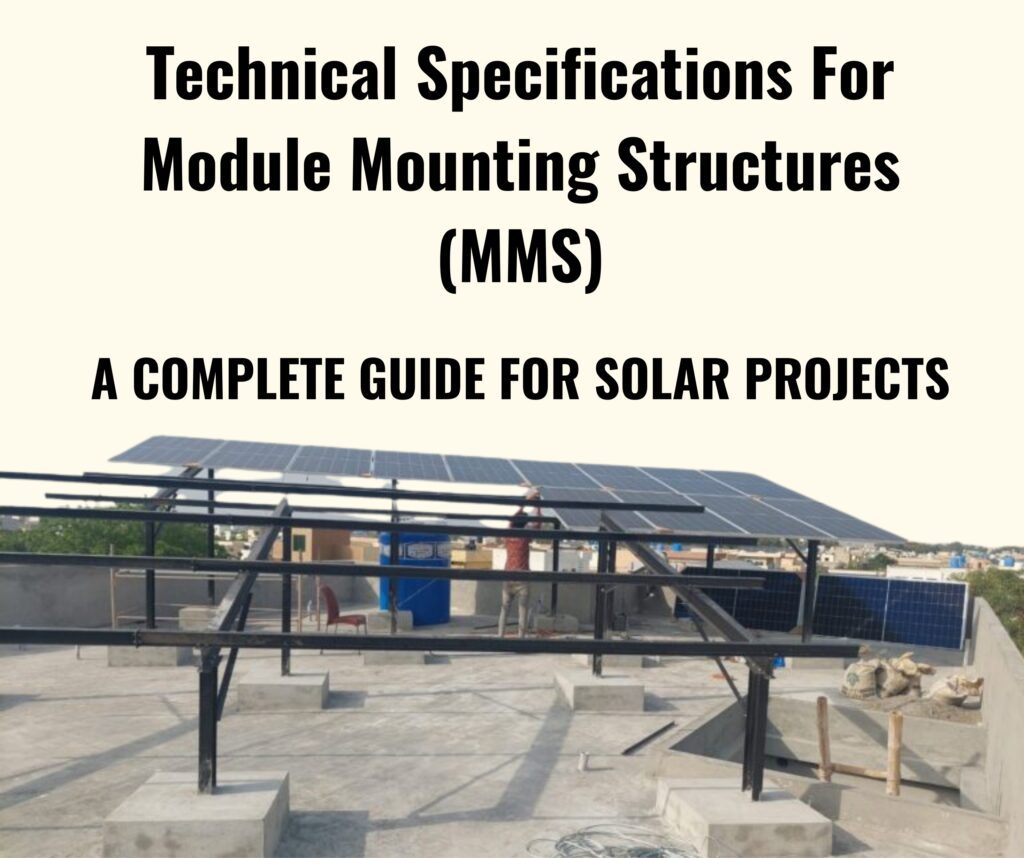 Technical Specifications For Module Mounting Structures (MMS)

A COMPLETE GUIDE FOR SOLAR PROJECTS